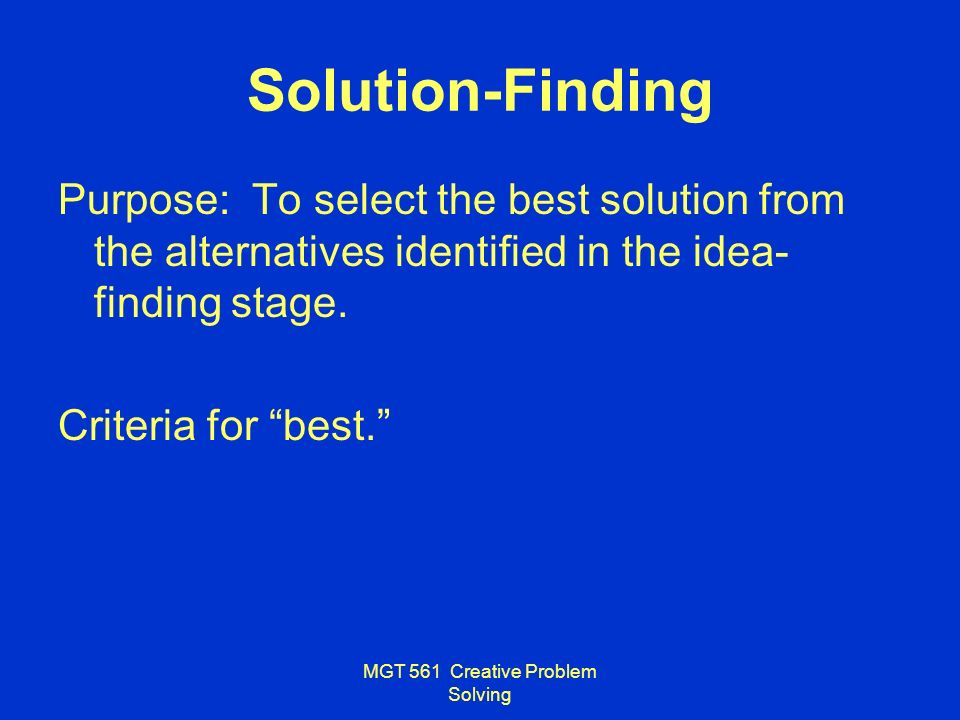 Solution-Finding

Purpose: To select the best solution from the alternatives identified in the idea-finding stage.

Criteria for “best.”

MGT 561 Creative Problem Solving